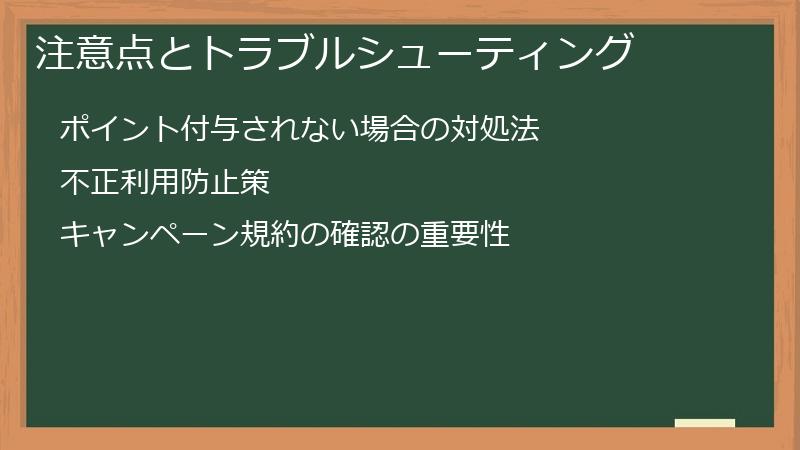 注意点とトラブルシューティング

ポイント付与されない場合の対処法

不正利用防止策

キャンペーン規約の確認の重要性